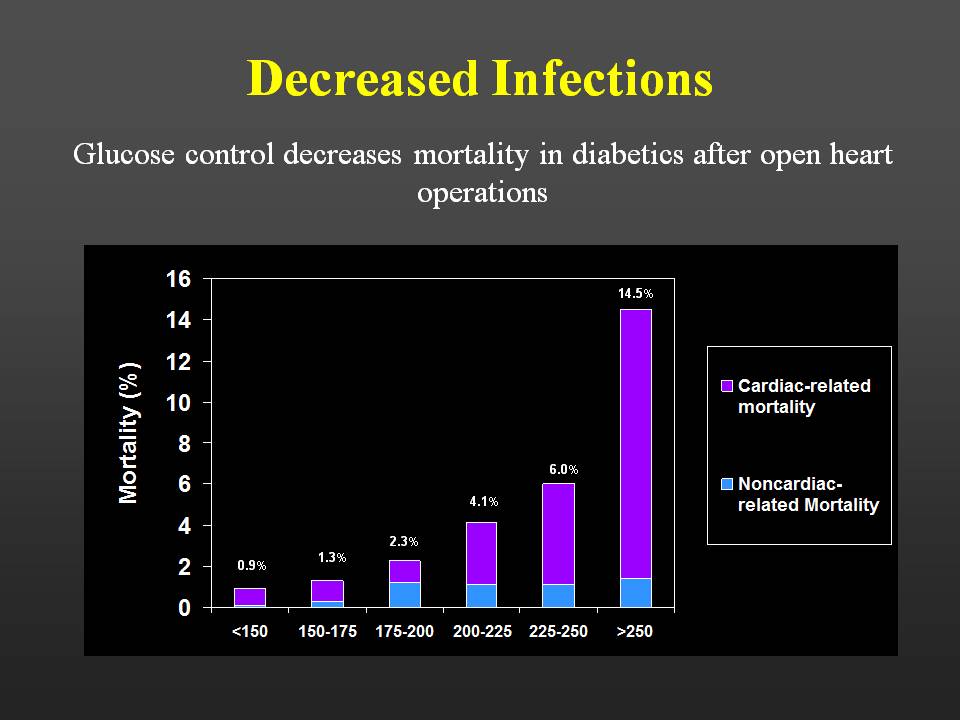 Decreased Infections

Glucose control decreases mortality in diabetics after open heart operations

Mortality (%)

16
14
12
10
8
6
4
2
0

0.9%
1.3%
2.3%
4.1%
6.0%
14.5%

<150
150-175
175-200
200-225
225-250
>250

Cardiac-related mortality

Noncardiac-related Mortality